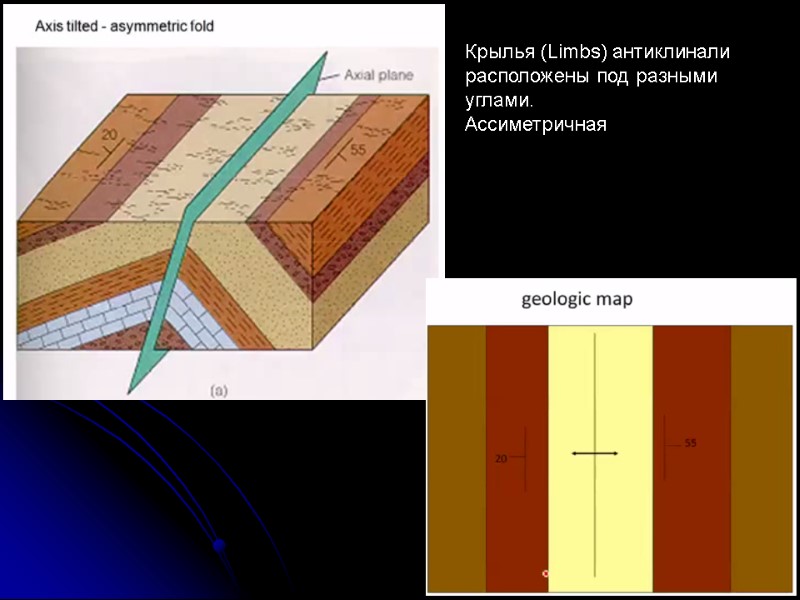 Axis tilted - asymmetric fold

Axial plane

20

55

(a)

Крылья (Limbs) антиклинали расположены под разными углами.
Ассиметричная

geologic map

20

55